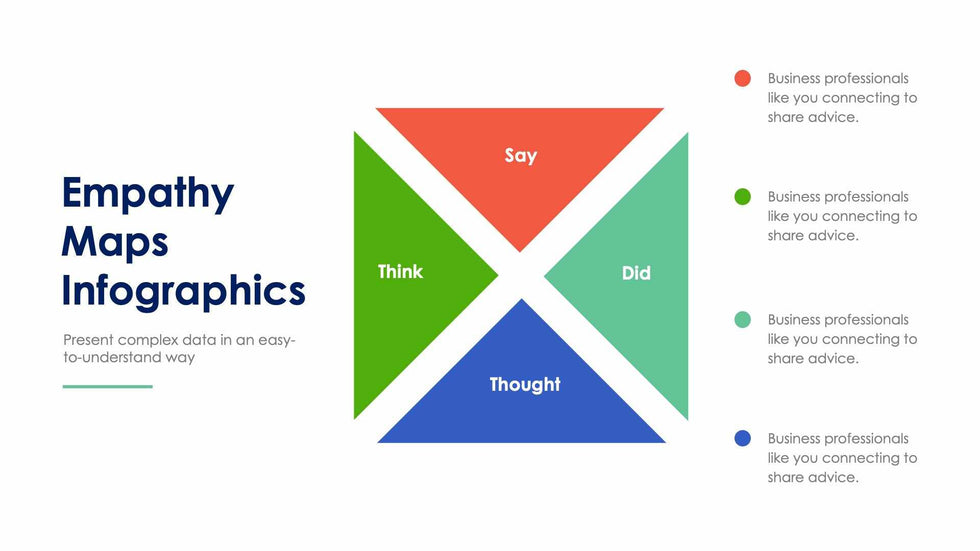 Empathy Maps Infographics

Present complex data in an easy-to-understand way

Say

Think

Did

Thought

Business professionals like you connecting to share advice.

Business professionals like you connecting to share advice.

Business professionals like you connecting to share advice.

Business professionals like you connecting to share advice.